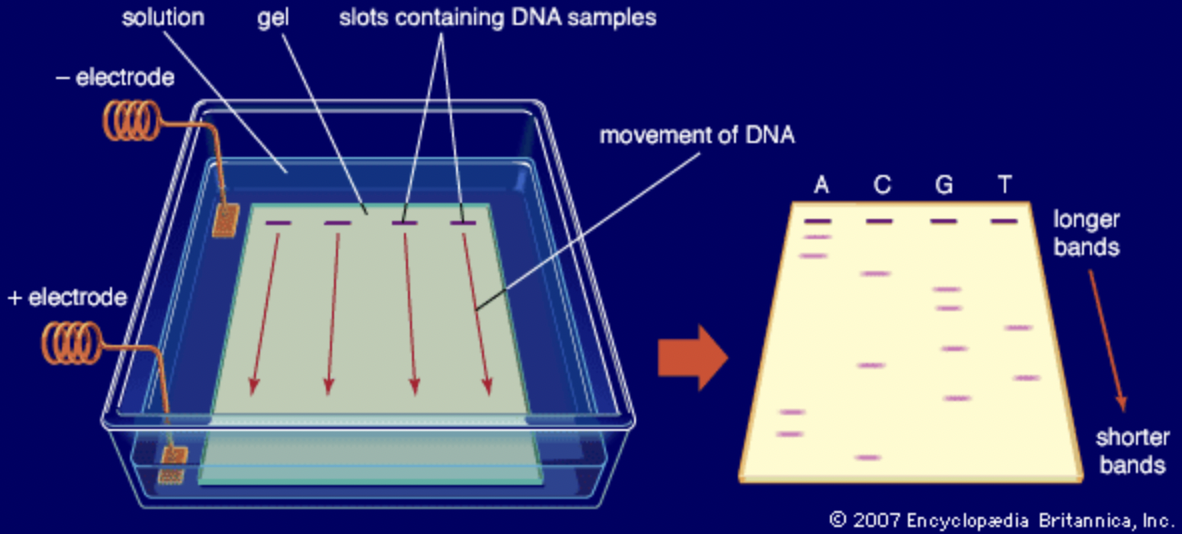 solution
gel
slots containing DNA samples
– electrode
movement of DNA
+ electrode
A
C
G
T
longer bands
shorter bands
© 2007 Encyclopædia Britannica, Inc.